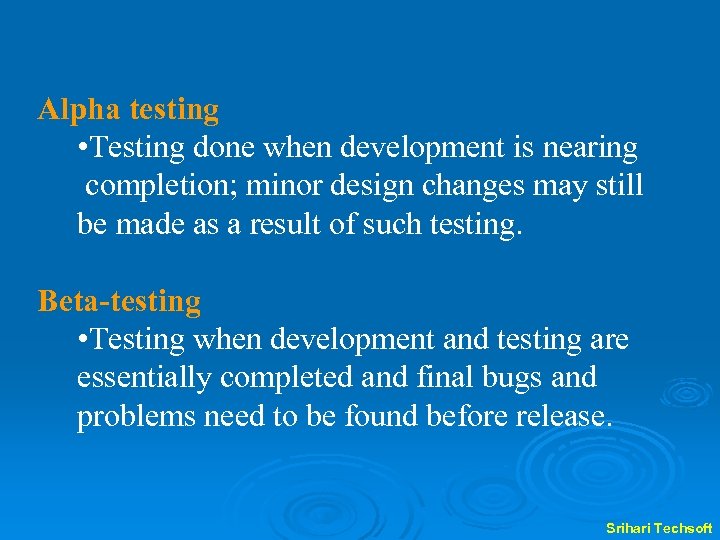 Alpha testing

•Testing done when development is nearing completion; minor design changes may still be made as a result of such testing.

Beta-testing

•Testing when development and testing are essentially completed and final bugs and problems need to be found before release.

Srihari Techsoft